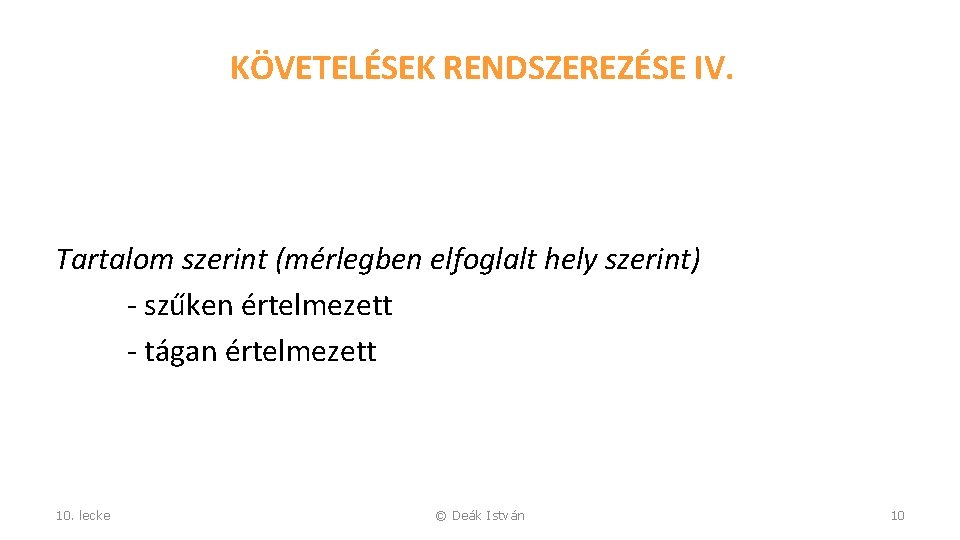 KÖVETELÉSEK RENDSZEREZÉSE IV.

Tartalom szerint (mérlegben elfoglalt hely szerint)
- szűken értelmezett
- tágan értelmezett

10. lecke

© Deák István

10